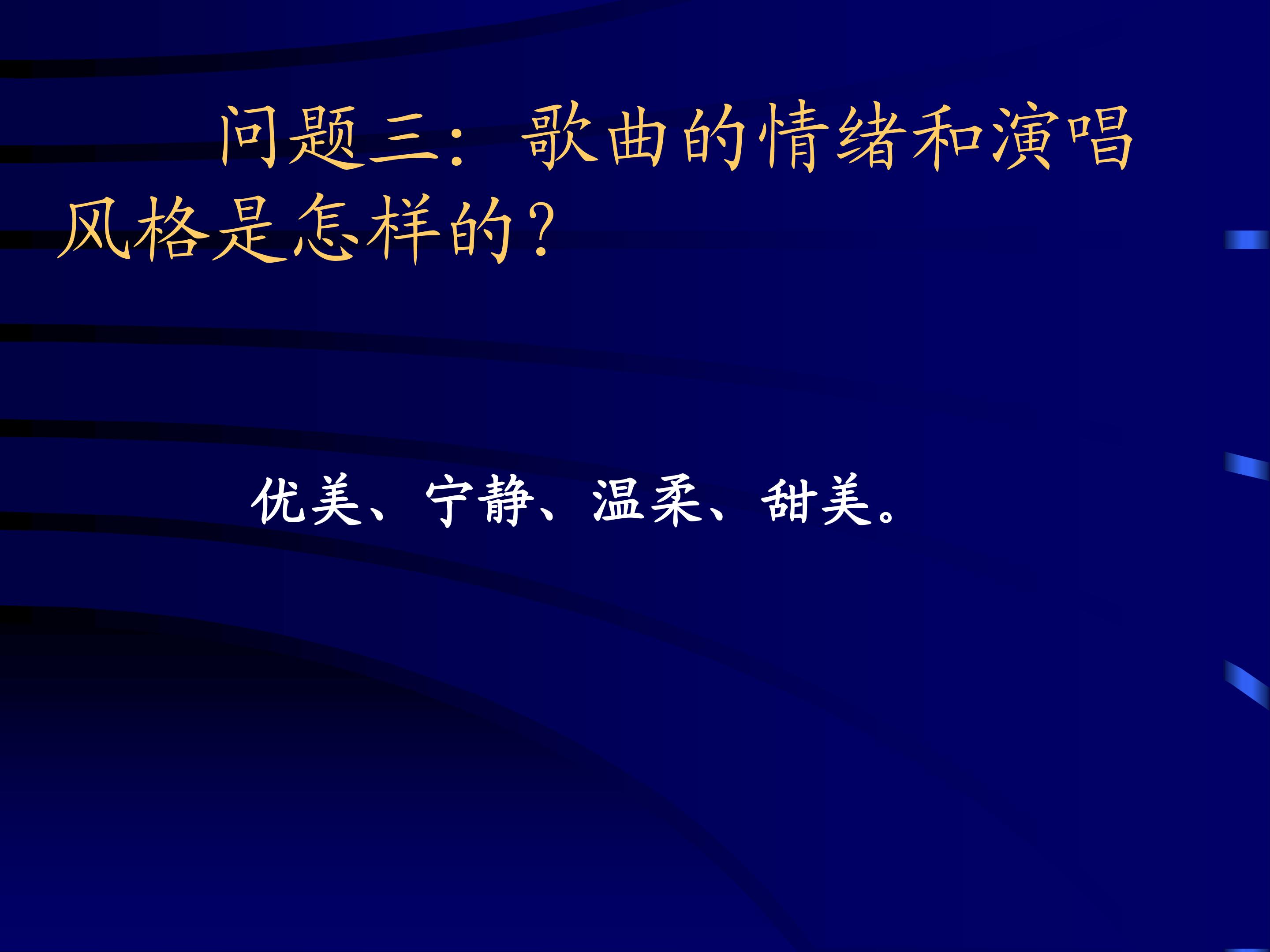 问题三：歌曲的情绪和演唱风格是怎样的？

优美、宁静、温柔、甜美。